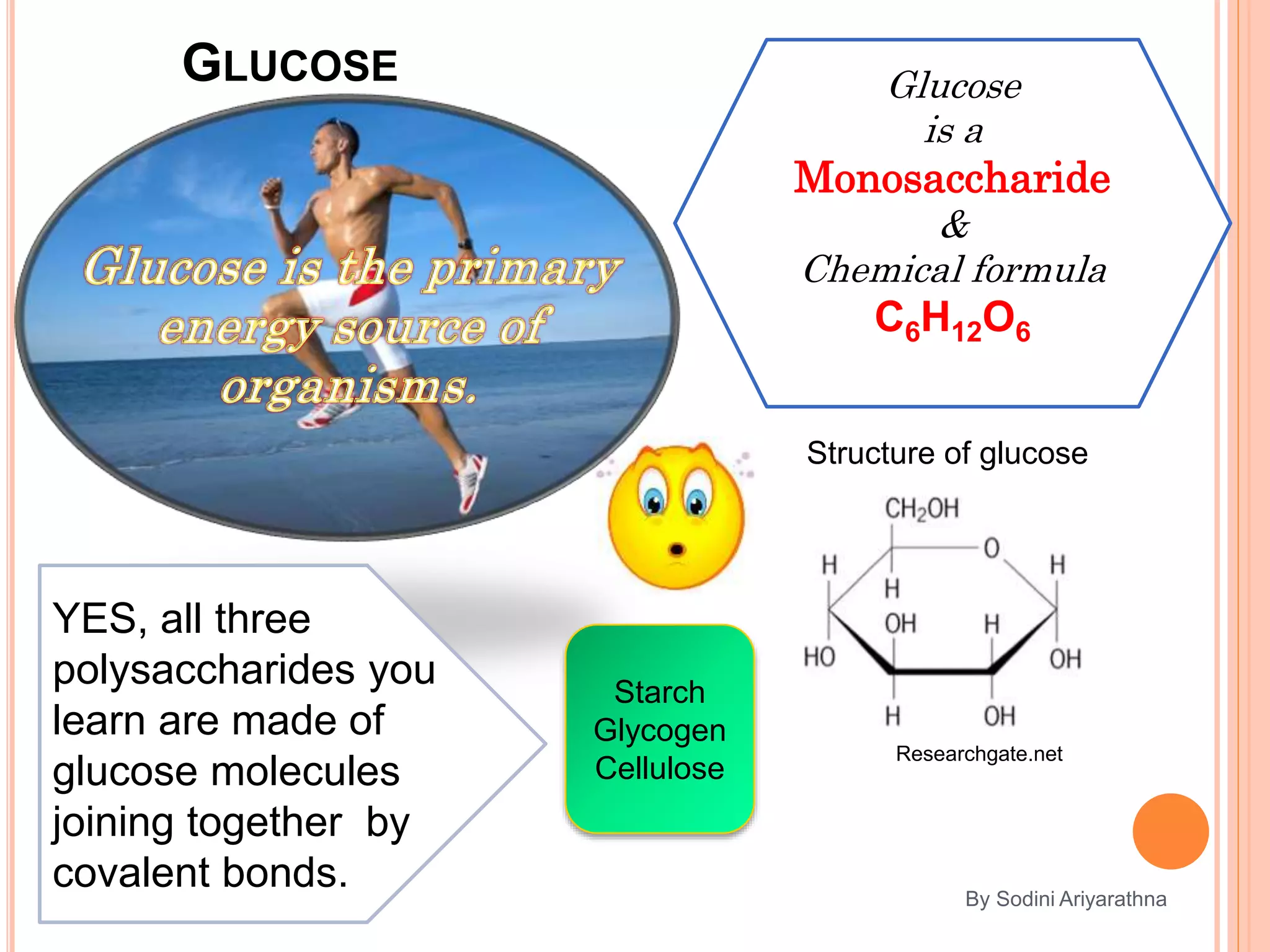 GLUCOSE

Glucose is the primary energy source of organisms.

Glucose is a Monosaccharide & Chemical formula $C_6H_{12}O_6$

Structure of glucose

$CH_2OH$

O

H

H

H

OH

H

HO

OH

H

OH

Researchgate.net

YES, all three polysaccharides you learn are made of glucose molecules joining together by covalent bonds.

Starch
Glycogen
Cellulose

By Sodini Ariyarathna